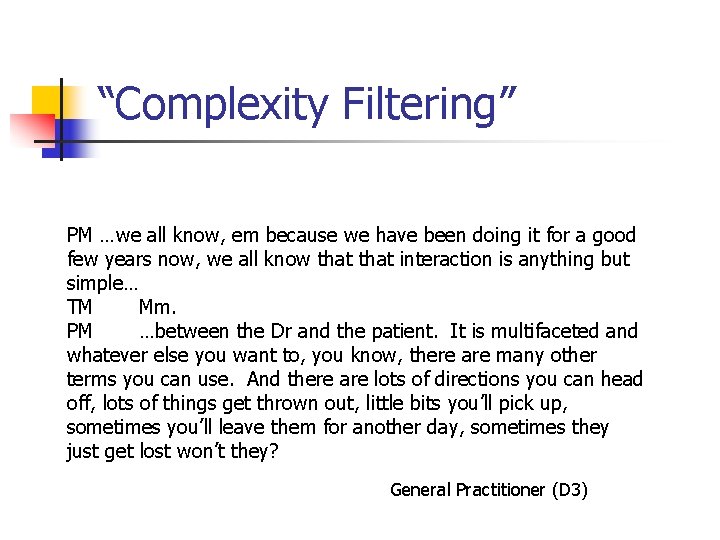 “Complexity Filtering”

PM …we all know, em because we have been doing it for a good few years now, we all know that that interaction is anything but simple…
TM Mm.
PM …between the Dr and the patient. It is multifaceted and whatever else you want to, you know, there are many other terms you can use. And there are lots of directions you can head off, lots of things get thrown out, little bits you’ll pick up, sometimes you’ll leave them for another day, sometimes they just get lost won’t they?

General Practitioner (D3)